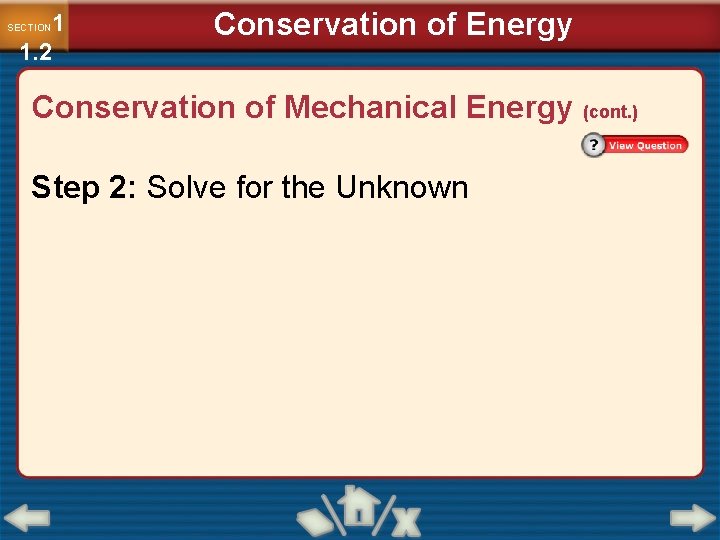 SECTION 1
1.2

Conservation of Energy

Conservation of Mechanical Energy (cont.)

? View Question

Step 2: Solve for the Unknown